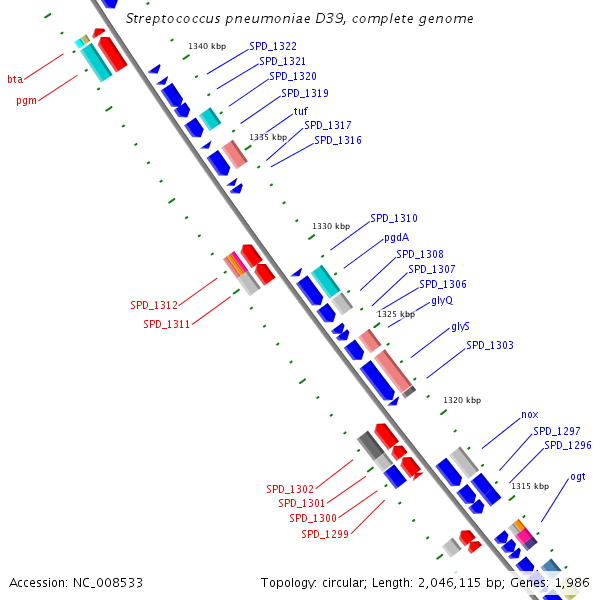 Streptococcus pneumoniae D39, complete genome

1340 kbp
SPD_1322
SPD_1321
SPD_1320
SPD_1319
tuf
SPD_1317
SPD_1316
1335 kbp
bta
pgm

1330 kbp
SPD_1310
pgdA
SPD_1308
SPD_1307
SPD_1306
glyQ
1325 kbp
glyS
SPD_1303
SPD_1312
SPD_1311

1320 kbp
nox
SPD_1297
SPD_1296
1315 kbp
ogt
SPD_1302
SPD_1301
SPD_1300
SPD_1299

Accession: NC_008533
Topology: circular; Length: 2,046,115 bp; Genes: 1,986